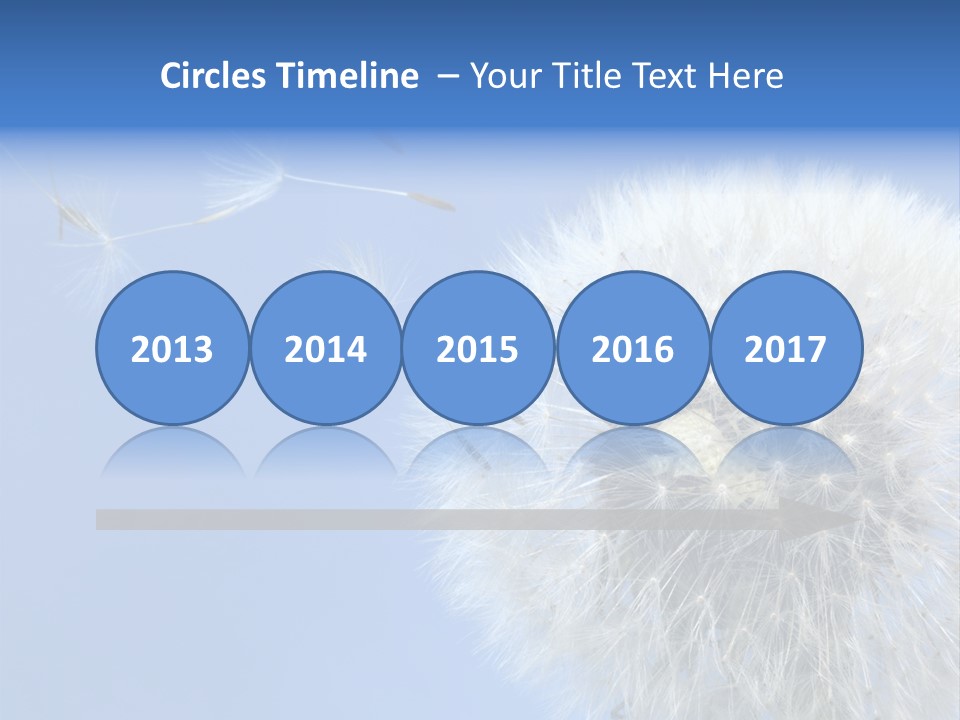 Circles Timeline – Your Title Text Here

2013

2014

2015

2016

2017